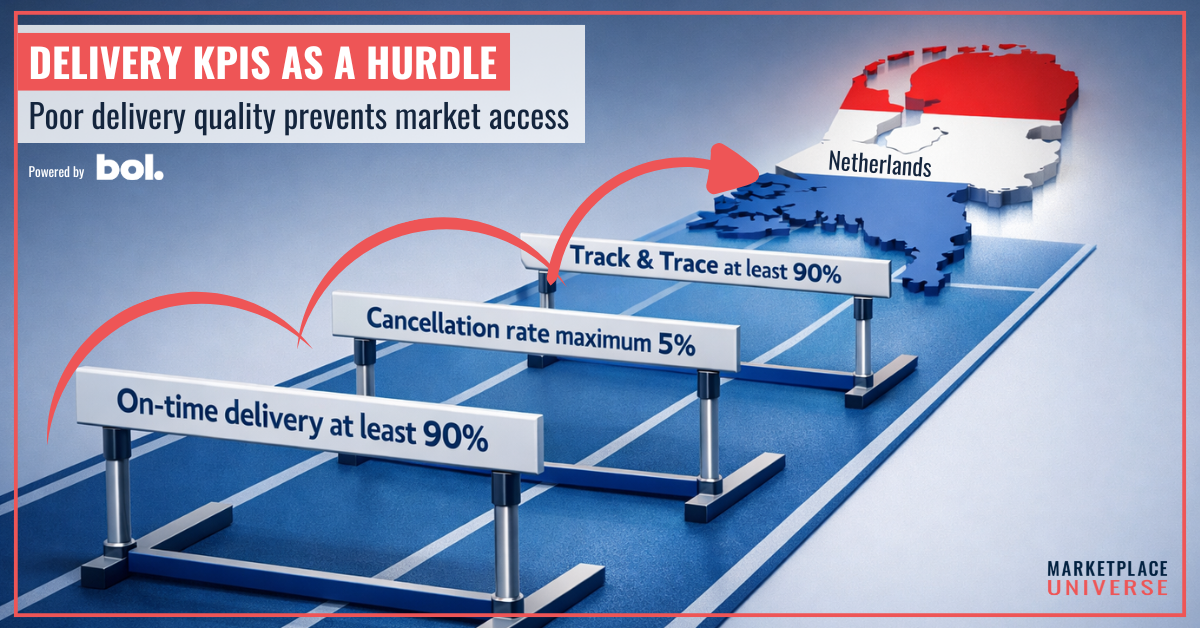 DELIVERY KPIS AS A HURDLE

Poor delivery quality prevents market access

Powered by bol.

Netherlands

Track & Trace at least 90%

Cancellation rate maximum 5%

On-time delivery at least 90%

MARKETPLACE UNIVERSE